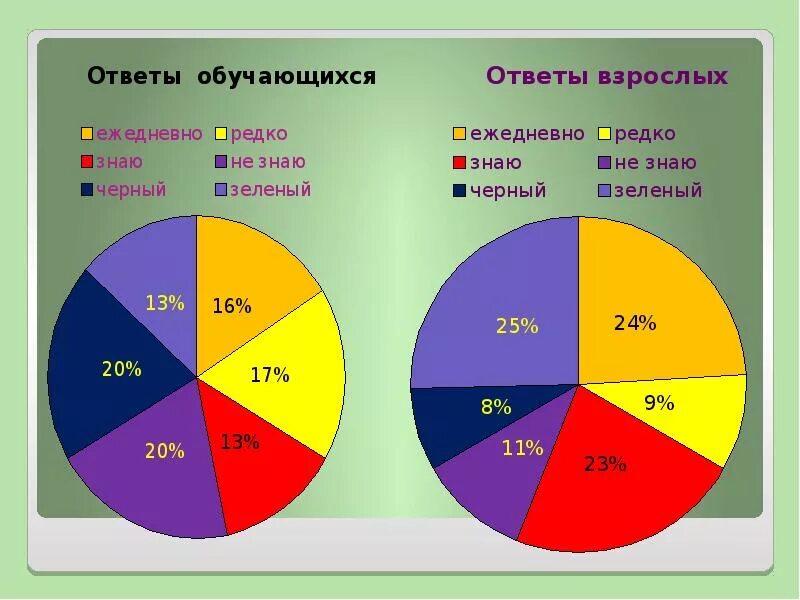 Ответы обучающихся

ежедневно
редко
знаю
не знаю
черный
зеленый

16%
17%
13%
20%
20%
13%

Ответы взрослых

ежедневно
редко
знаю
не знаю
черный
зеленый

24%
9%
23%
11%
8%
25%